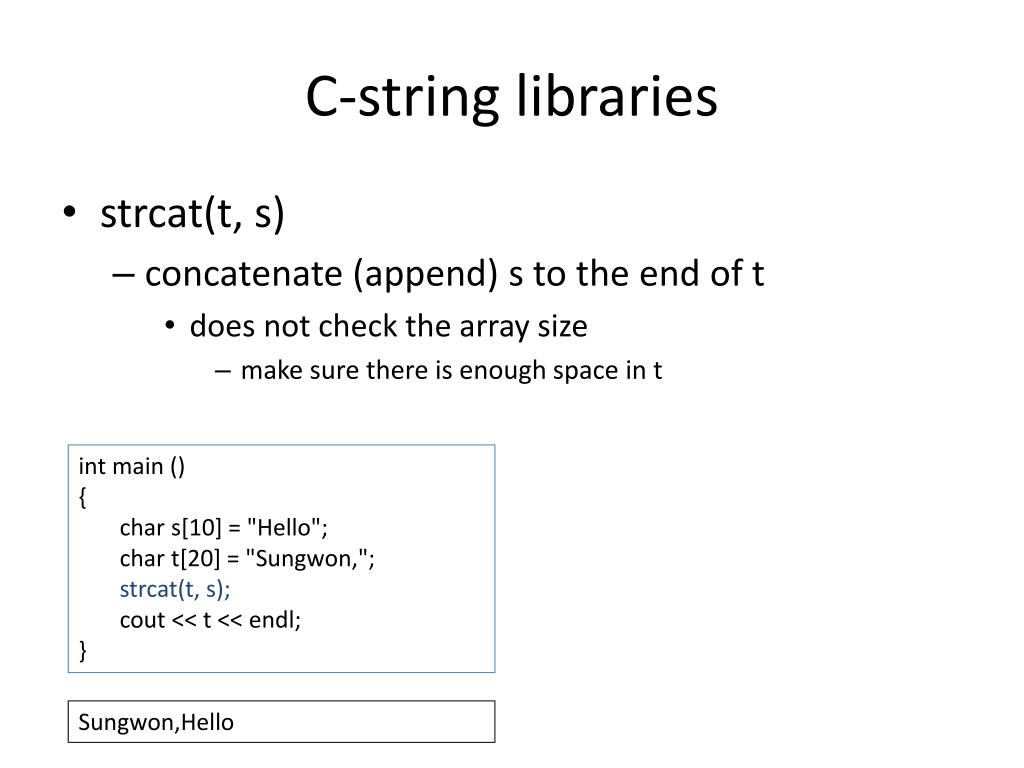 C-string libraries

• strcat(t, s)
– concatenate (append) s to the end of t
• does not check the array size
– make sure there is enough space in t

int main ()
{
char s[10] = "Hello";
char t[20] = "Sungwon,";
strcat(t, s);
cout << t << endl;
}

Sungwon,Hello